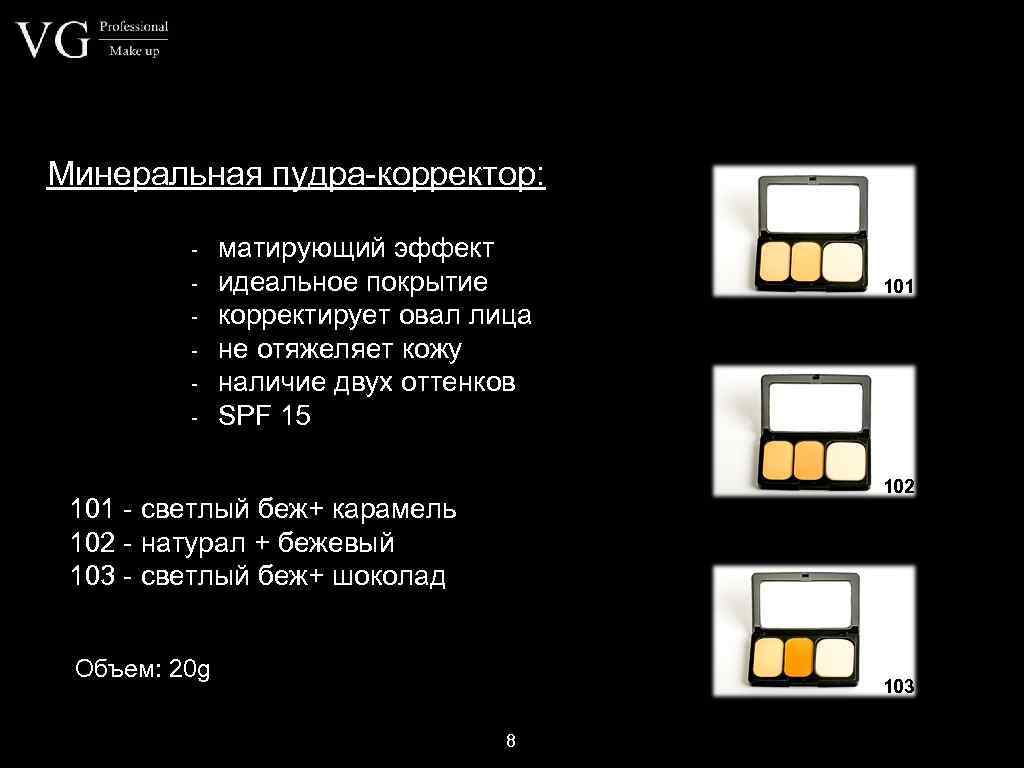 VG Professional Make up

Минеральная пудра-корректор:

- матирующий эффект
- идеальное покрытие
- корректирует овал лица
- не отяжеляет кожу
- наличие двух оттенков
- SPF 15

101 - светлый беж+ карамель
102 - натурал + бежевый
103 - светлый беж+ шоколад

Объем: 20g

101

102

103

8